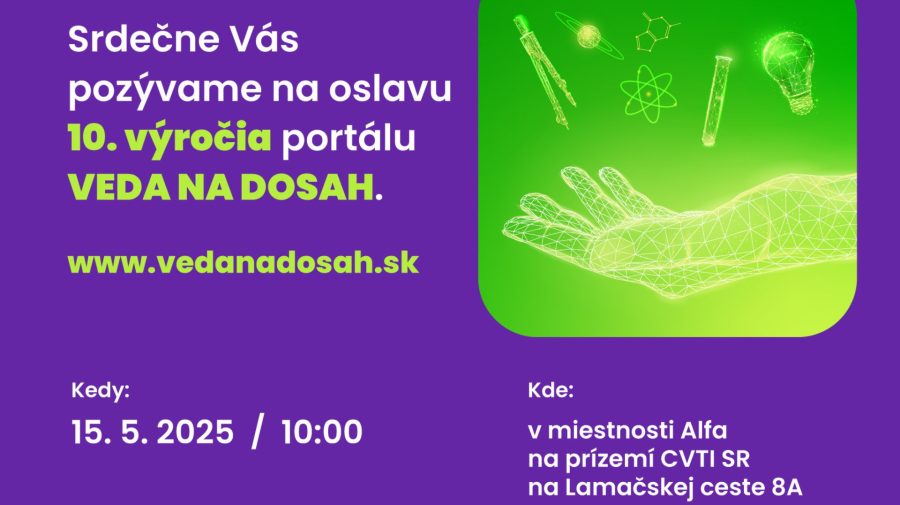 Srdečne Vás pozývame na oslavu 10. výročia portálu VEDA NA DOSAH.

www.vedanadosah.sk

Kedy:
15. 5. 2025 / 10:00

Kde:
v miestnosti Alfa
na prízemí CVTI SR
na Lamačskej ceste 8A